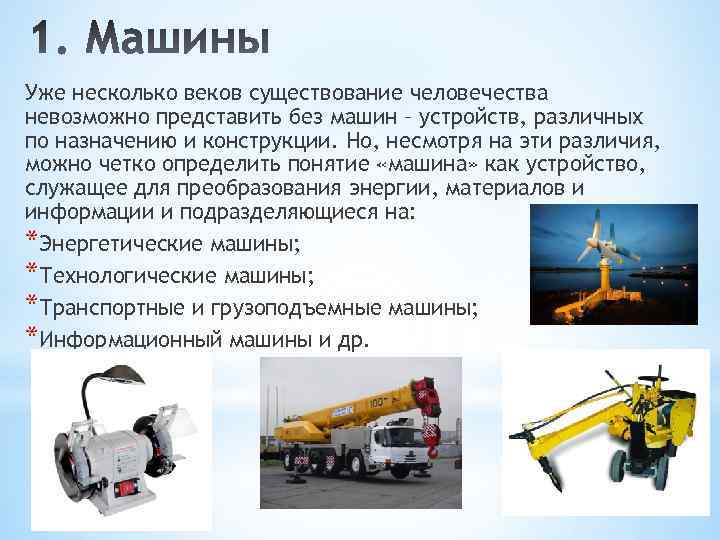 1. Машины

Уже несколько веков существование человечества невозможно представить без машин – устройств, различных по назначению и конструкции. Но, несмотря на эти различия, можно четко определить понятие «машина» как устройство, служащее для преобразования энергии, материалов и информации и подразделяющиеся на:

*Энергетические машины;
*Технологические машины;
*Транспортные и грузоподъемные машины;
*Информационный машины и др.

100